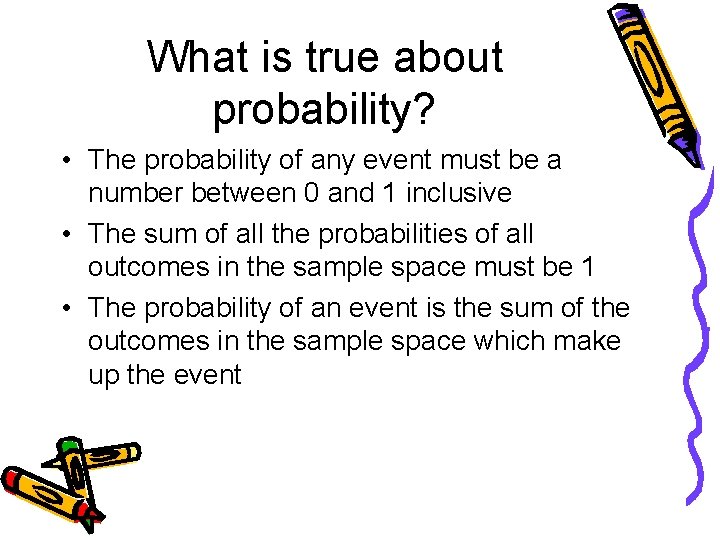 What is true about probability?

• The probability of any event must be a number between 0 and 1 inclusive
• The sum of all the probabilities of all outcomes in the sample space must be 1
• The probability of an event is the sum of the outcomes in the sample space which make up the event